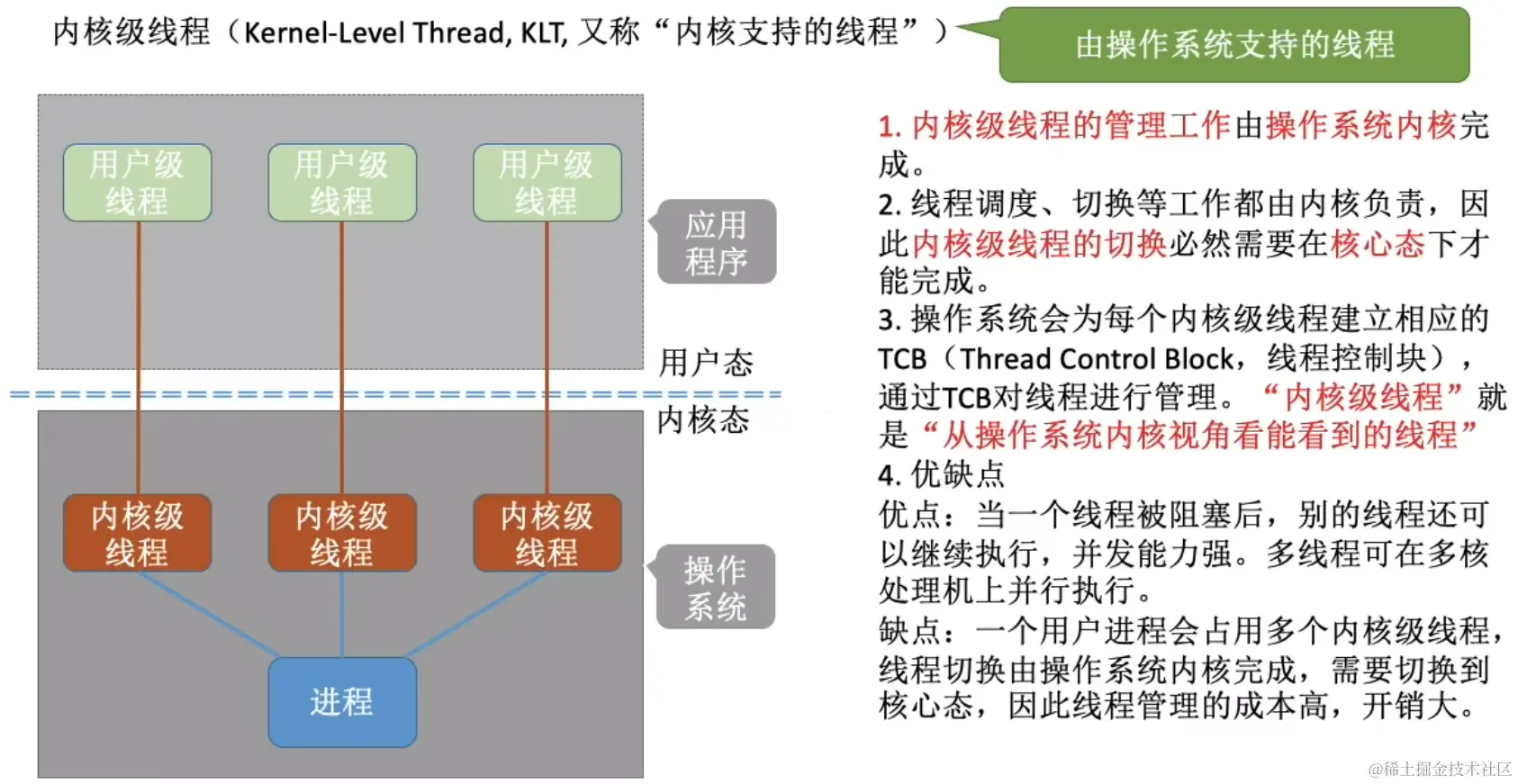 内核级线程（Kernel-Level Thread, KLT, 又称“内核支持的线程”）

由操作系统支持的线程

用户级线程

用户级线程

用户级线程

应用程序

用户态

内核态

内核级线程

内核级线程

内核级线程

操作系统

进程

1. 内核级线程的管理工作由操作系统内核完成。
2. 线程调度、切换等工作都由内核负责，因此内核级线程的切换必然需要在核心态下才能完成。
3. 操作系统会为每个内核级线程建立相应的TCB（Thread Control Block，线程控制块），通过TCB对线程进行管理。“内核级线程”就是“从操作系统内核视角看能看到的线程”
4. 优缺点
优点：当一个线程被阻塞后，别的线程还可以继续执行，并发能力强。多线程可在多核处理机上并行执行。
缺点：一个用户进程会占用多个内核级线程，线程切换由操作系统内核完成，需要切换到核心态，因此线程管理的成本高，开销大。

@稀土掘金技术社区